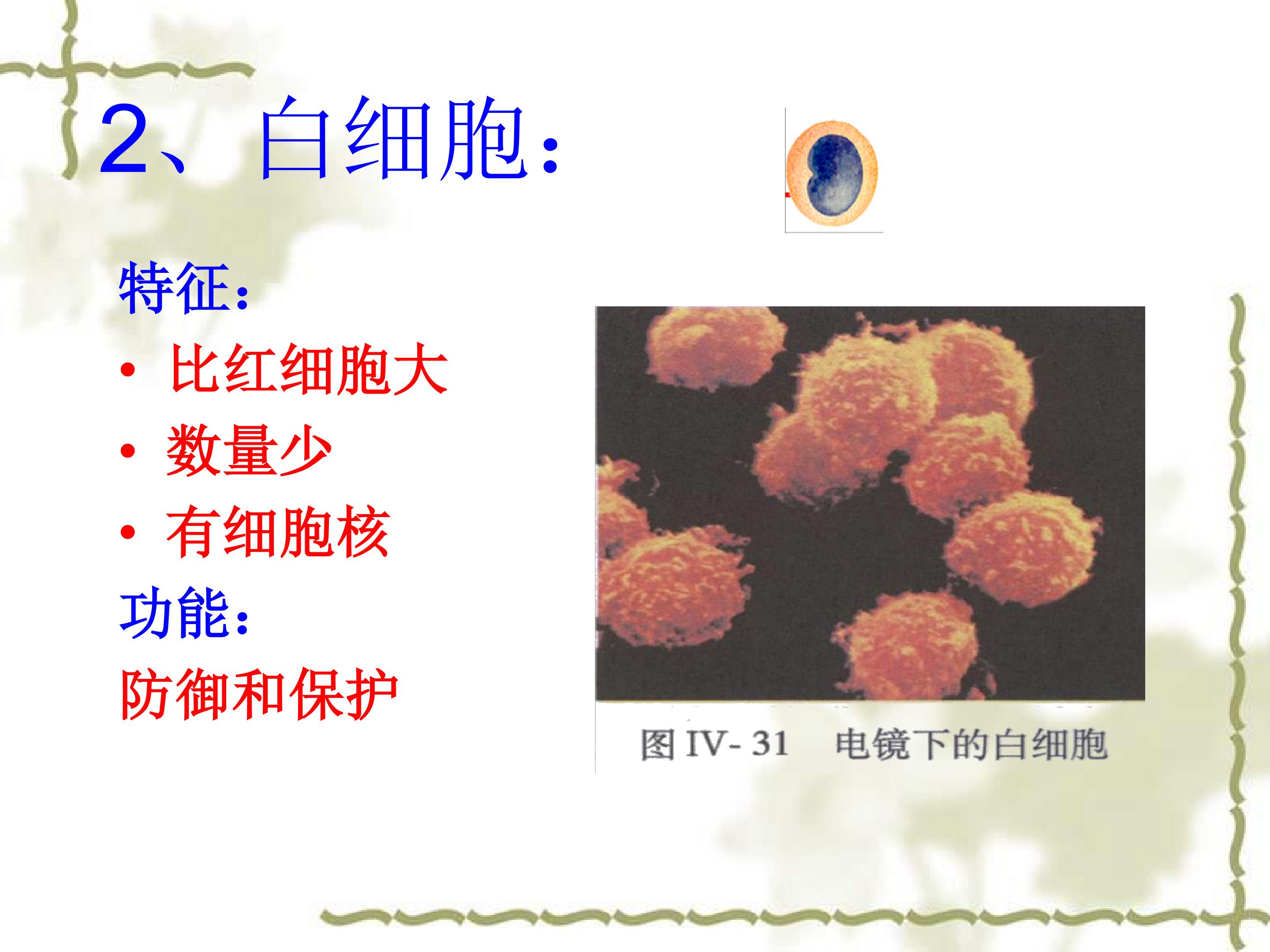 2、白细胞：

特征：
• 比红细胞大
• 数量少
• 有细胞核
功能：
防御和保护

图 IV- 31　电镜下的白细胞